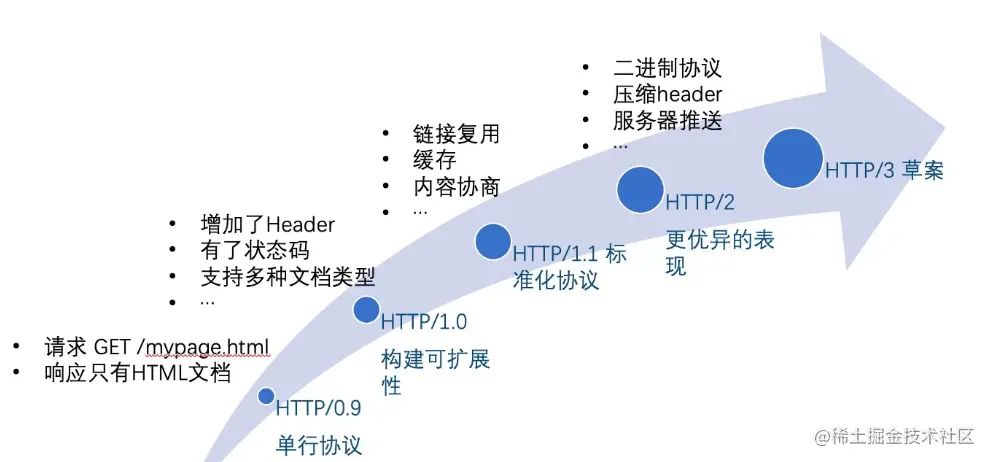 • 请求 GET /mypage.html
• 响应只有HTML文档

HTTP/0.9
单行协议

• 增加了Header
• 有了状态码
• 支持多种文档类型
• ...

HTTP/1.0
构建可扩展性

• 链接复用
• 缓存
• 内容协商
• ...

HTTP/1.1 标准化协议

• 二进制协议
• 压缩header
• 服务器推送
• ...

HTTP/2
更优异的表现

HTTP/3 草案

@稀土掘金技术社区